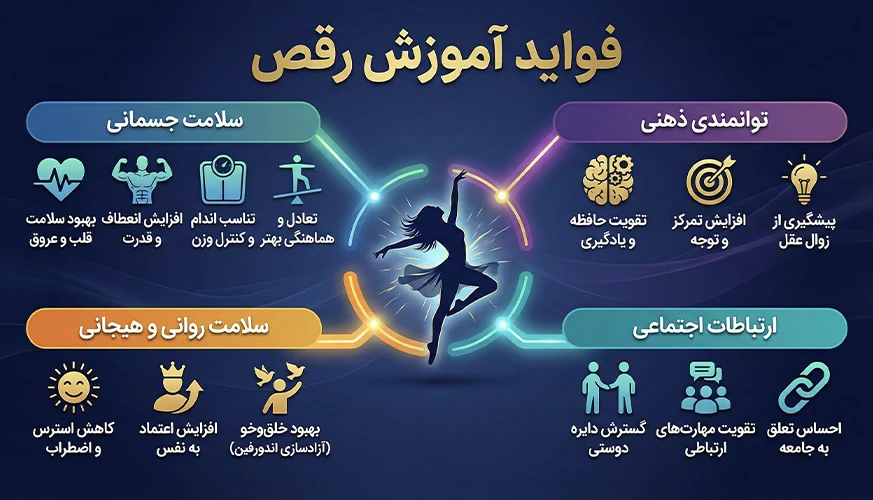 فواید آموزش رقص

توانمندی ذهنی

پیشگیری از زوال عقل

افزایش تمرکز و توجه

تقویت حافظه و یادگیری

سلامت جسمانی

تعادل و هماهنگی بهتر

تناسب اندام و کنترل وزن

افزایش انعطاف و قدرت

بهبود سلامت قلب و عروق

ارتباطات اجتماعی

احساس تعلق به جامعه

تقویت مهارت‌های ارتباطی

گسترش دایره دوستی

سلامت روانی و هیجانی

بهبود خلق‌وخو (آزادسازی اندورفین)

افزایش اعتماد به نفس

کاهش استرس و اضطراب